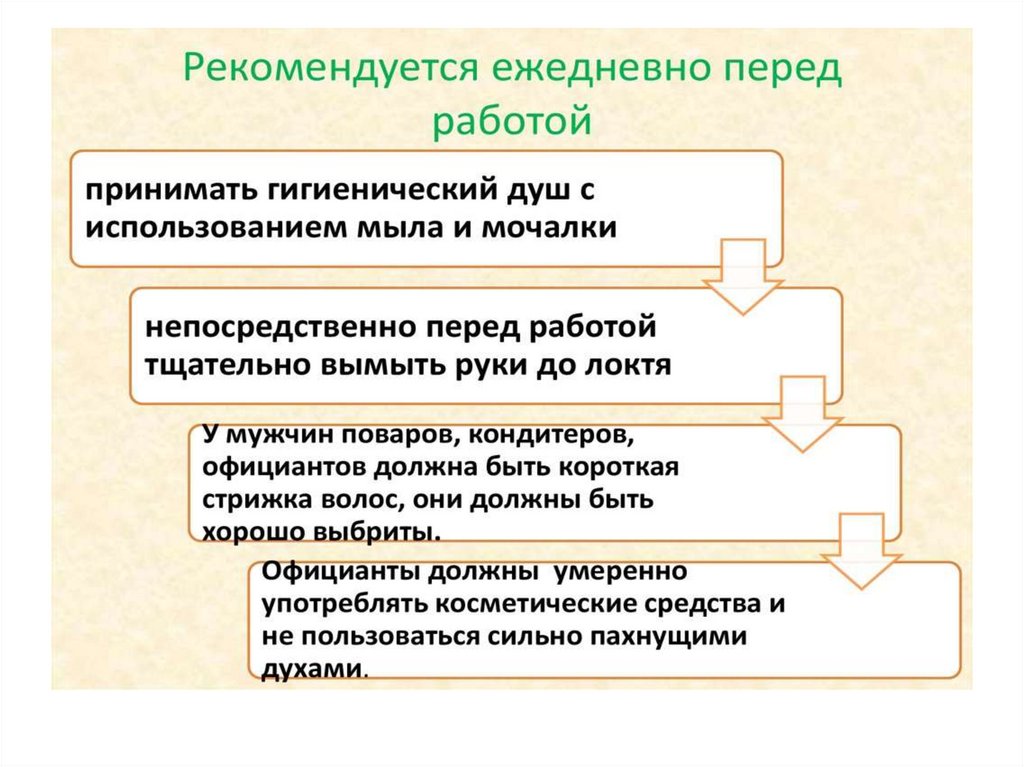 Рекомендуется ежедневно перед работой

принимать гигиенический душ с использованием мыла и мочалки

непосредственно перед работой тщательно вымыть руки до локтя

У мужчин поваров, кондитеров, официантов должна быть короткая стрижка волос, они должны быть хорошо выбриты.

Официанты должны умеренно употреблять косметические средства и не пользоваться сильно пахнущими духами.